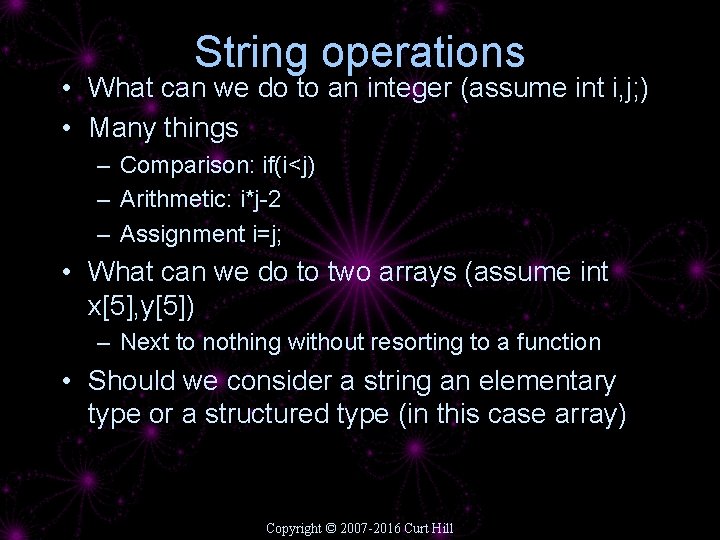 String operations

• What can we do to an integer (assume int i,j;)
• Many things
  – Comparison: if(i<j)
  – Arithmetic: i*j-2
  – Assignment i=j;
• What can we do to two arrays (assume int x[5],y[5])
  – Next to nothing without resorting to a function
• Should we consider a string an elementary type or a structured type (in this case array)

Copyright © 2007-2016 Curt Hill